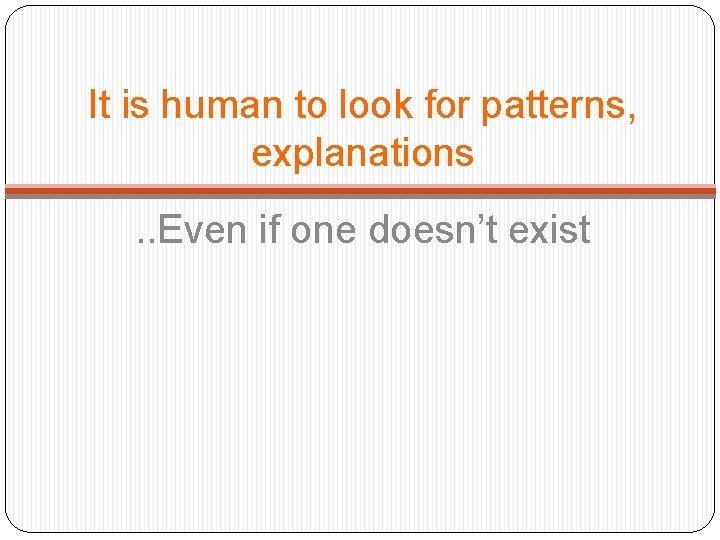 It is human to look for patterns, explanations

..Even if one doesn’t exist